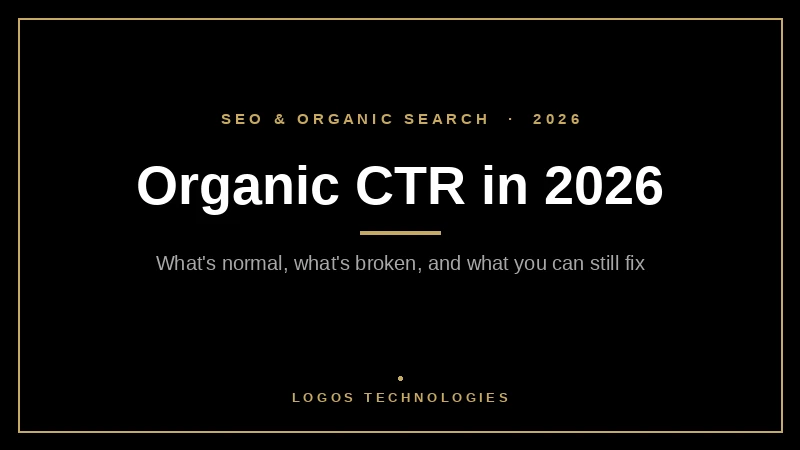 SEO & ORGANIC SEARCH · 2026

Organic CTR in 2026

What's normal, what's broken, and what you can still fix

LOGOS TECHNOLOGIES